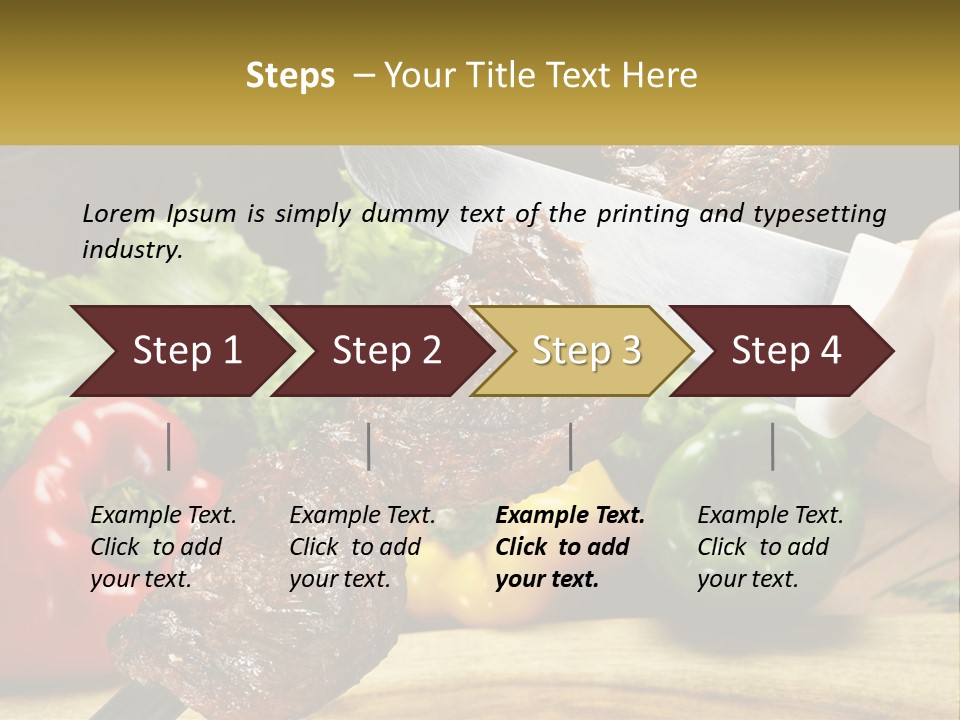 Steps – Your Title Text Here

Lorem Ipsum is simply dummy text of the printing and typesetting industry.

Step 1

Step 2

Step 3

Step 4

Example Text. Click to add your text.

Example Text. Click to add your text.

Example Text. Click to add your text.

Example Text. Click to add your text.